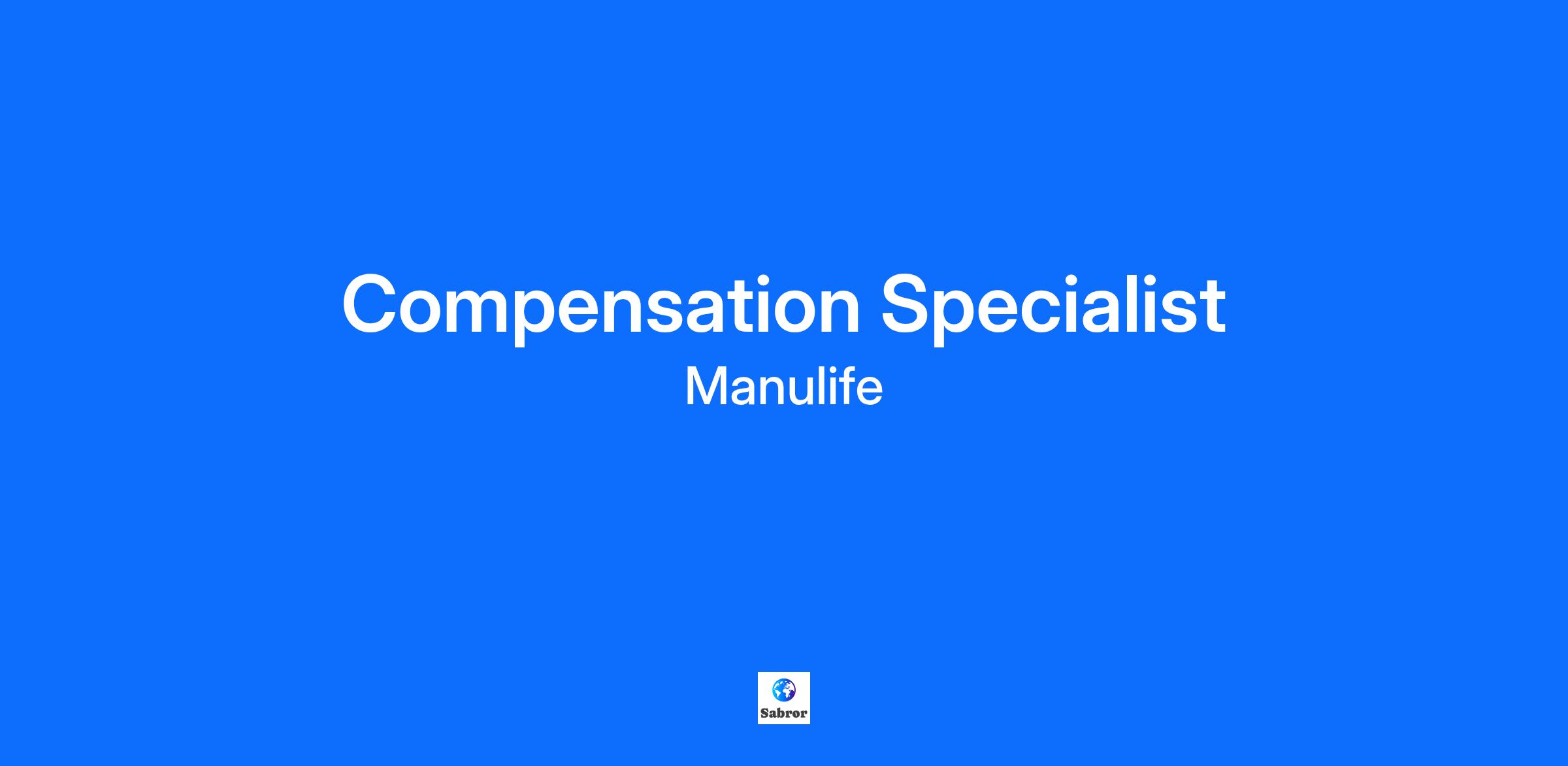 Compensation Specialist

Manulife

Sabror